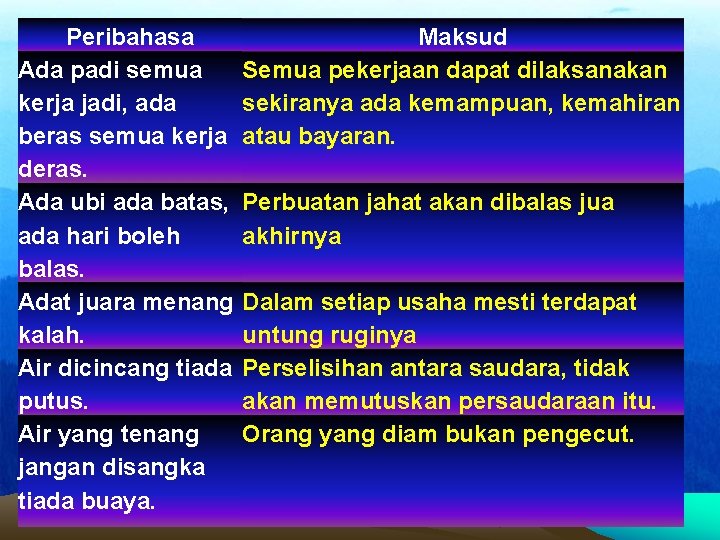 | Peribahasa | Maksud |
|---|---|
| Ada padi semua kerja jadi, ada beras semua kerja deras. | Semua pekerjaan dapat dilaksanakan sekiranya ada kemampuan, kemahiran atau bayaran. |
| Ada ubi ada batas, ada hari boleh balas. | Perbuatan jahat akan dibalas jua akhirnya |
| Adat juara menang kalah. | Dalam setiap usaha mesti terdapat untung ruginya |
| Air dicincang tiada putus. | Perselisihan antara saudara, tidak akan memutuskan persaudaraan itu. |
| Air yang tenang jangan disangka tiada buaya. | Orang yang diam bukan pengecut. |